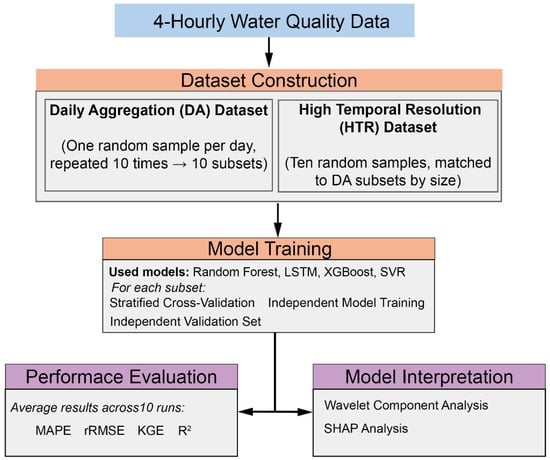 4-Hourly Water Quality Data

Dataset Construction

Daily Aggregation (DA) Dataset

(One random sample per day, repeated 10 times → 10 subsets)

High Temporal Resolution (HTR) Dataset

(Ten random samples, matched to DA subsets by size)

Model Training

Used models: Random Forest, LSTM, XGBoost, SVR
For each subset:
Stratified Cross-Validation  Independent Model Training
Independent Validation Set

Performace Evaluation

Average results across10 runs:

MAPE  rRMSE  KGE  $R^2$

Model Interpretation

Wavelet Component Analysis

SHAP Analysis